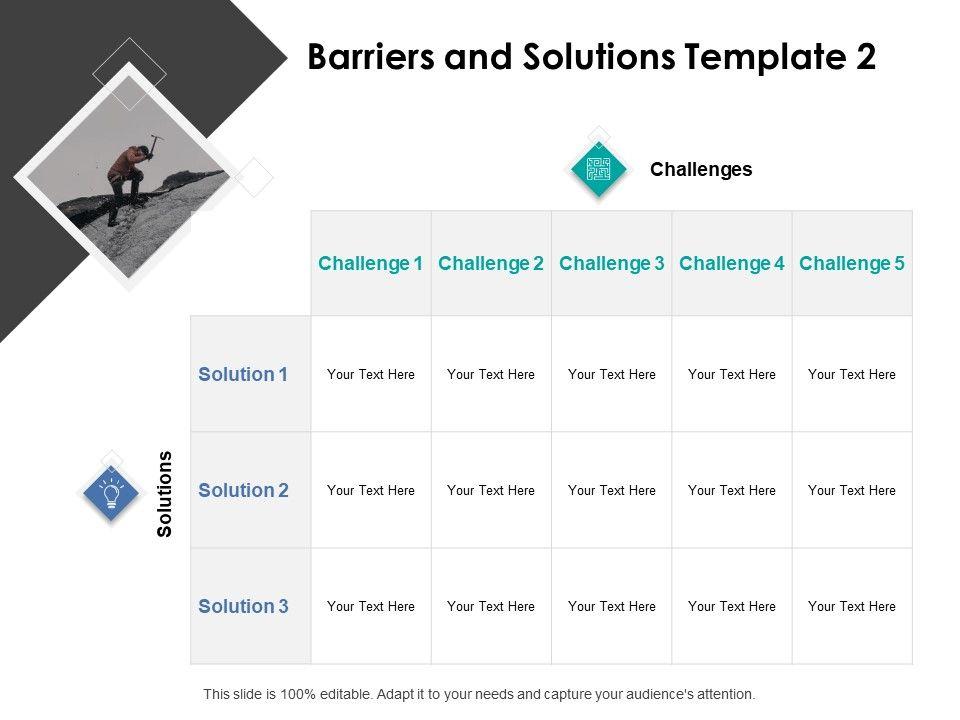 Barriers and Solutions Template 2

Challenges

Solutions

| | Challenge 1 | Challenge 2 | Challenge 3 | Challenge 4 | Challenge 5 |
|---|---|---|---|---|---|
| Solution 1 | Your Text Here | Your Text Here | Your Text Here | Your Text Here | Your Text Here |
| Solution 2 | Your Text Here | Your Text Here | Your Text Here | Your Text Here | Your Text Here |
| Solution 3 | Your Text Here | Your Text Here | Your Text Here | Your Text Here | Your Text Here |

This slide is 100% editable. Adapt it to your needs and capture your audience's attention.